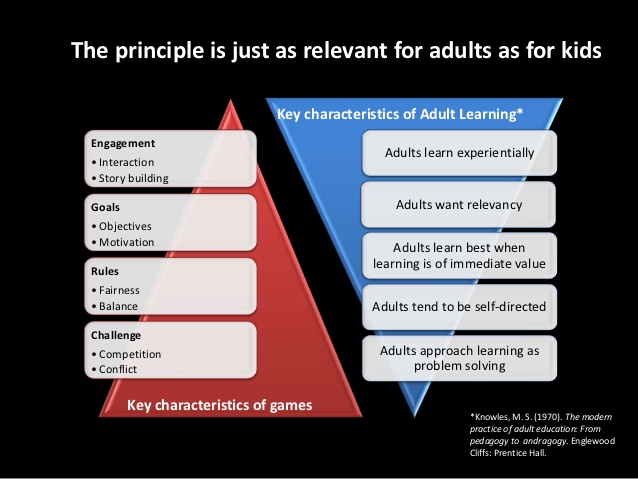 The principle is just as relevant for adults as for kids

Engagement
• Interaction
• Story building

Goals
• Objectives
• Motivation

Rules
• Fairness
• Balance

Challenge
• Competition
• Conflict

Key characteristics of games

Key characteristics of Adult Learning*

Adults learn experientially

Adults want relevancy

Adults learn best when learning is of immediate value

Adults tend to be self-directed

Adults approach learning as problem solving

*Knowles, M. S. (1970). The modern practice of adult education: From pedagogy to andragogy. Englewood Cliffs: Prentice Hall.